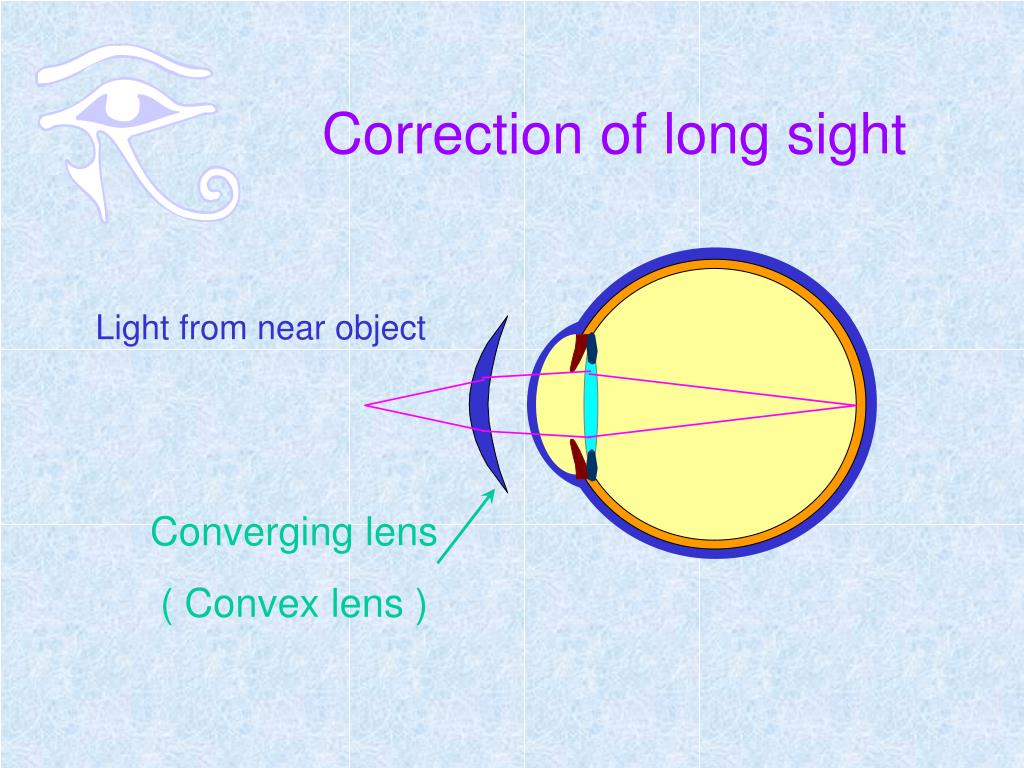 Correction of long sight

Light from near object

Converging lens

( Convex lens )